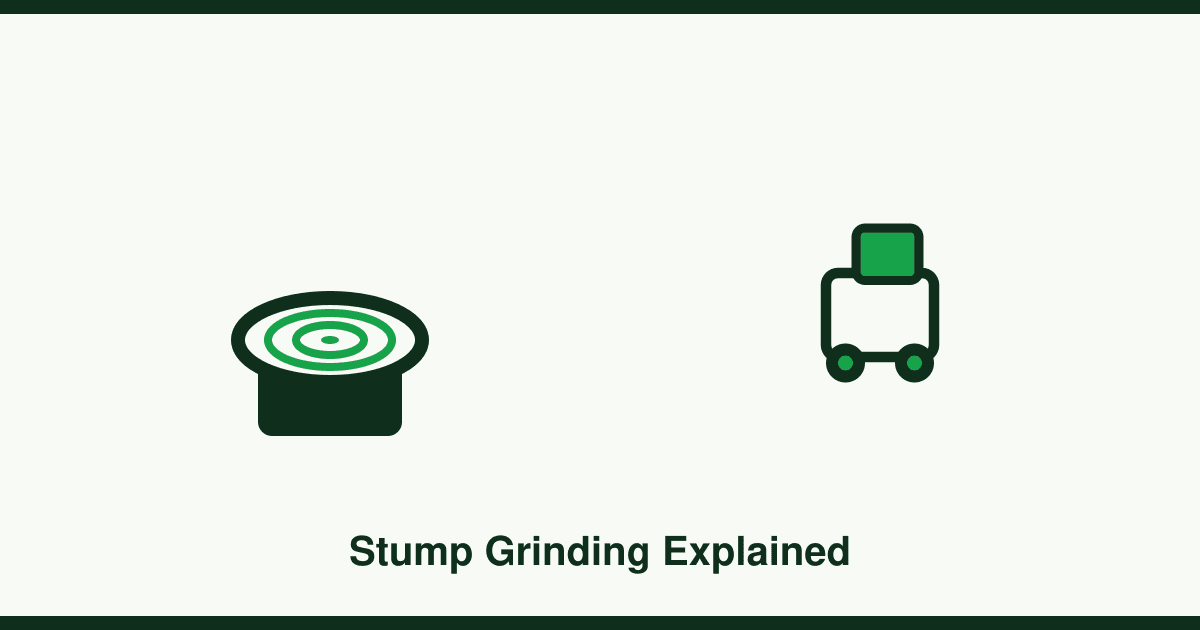 Stump Grinding Explained